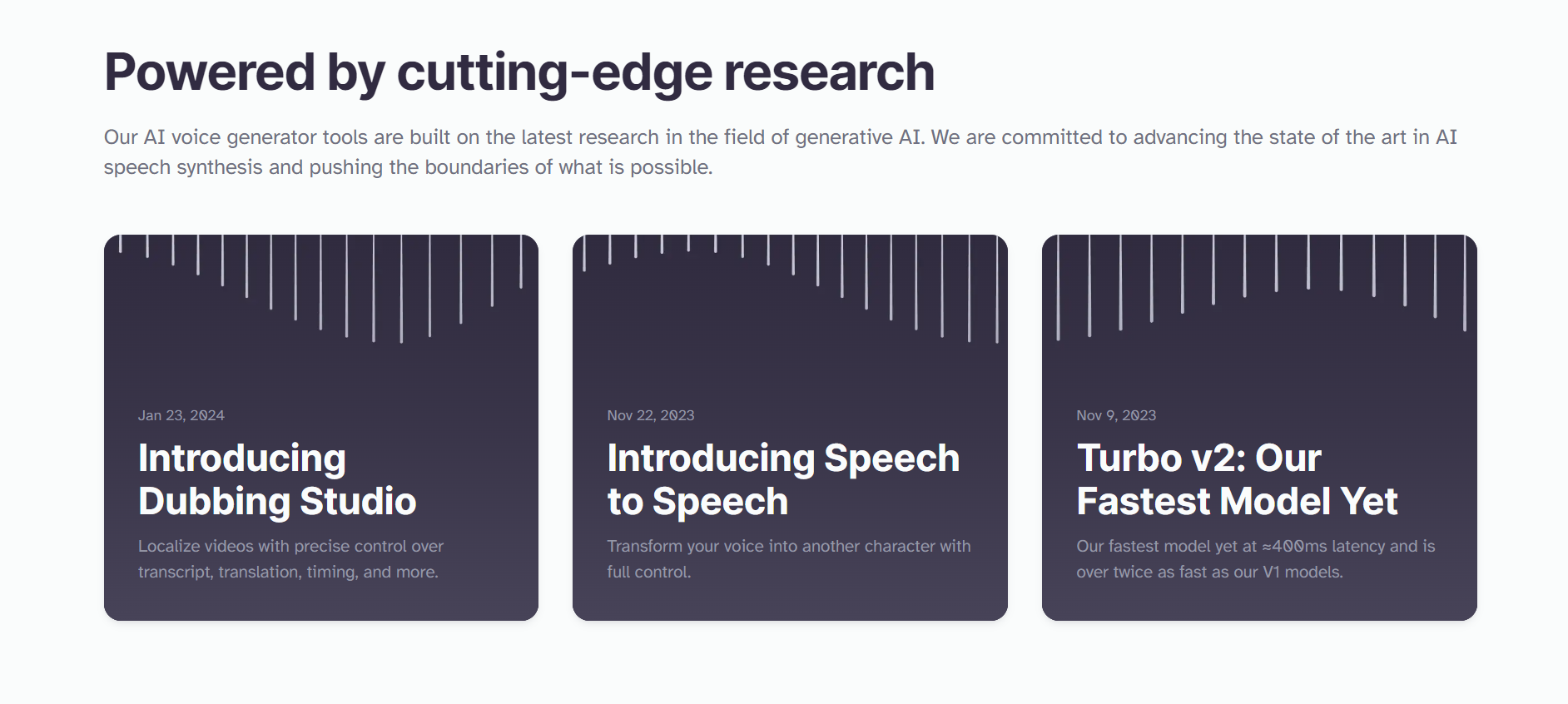 Powered by cutting-edge research

Our AI voice generator tools are built on the latest research in the field of generative AI. We are committed to advancing the state of the art in AI speech synthesis and pushing the boundaries of what is possible.

Jan 23, 2024

Introducing Dubbing Studio

Localize videos with precise control over transcript, translation, timing, and more.

Nov 22, 2023

Introducing Speech to Speech

Transform your voice into another character with full control.

Nov 9, 2023

Turbo v2: Our Fastest Model Yet

Our fastest model yet at ≈400ms latency and is over twice as fast as our V1 models.